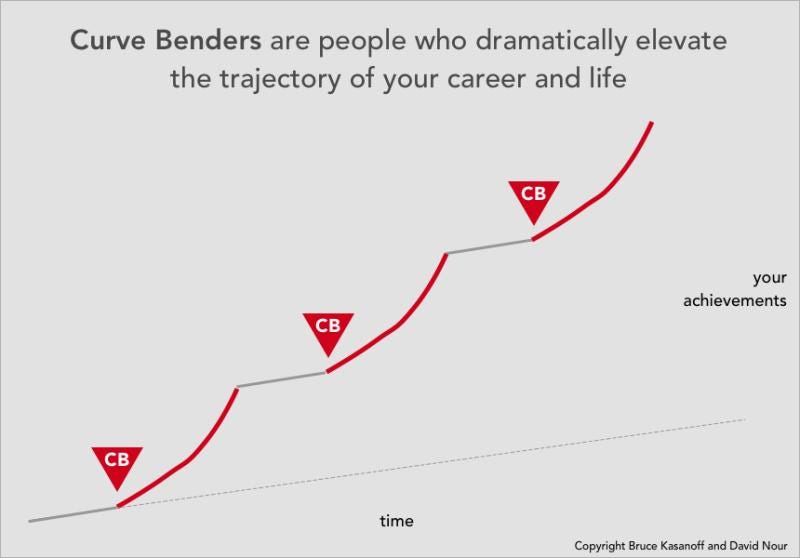 Curve Benders are people who dramatically elevate the trajectory of your career and life

CB

CB

CB

your achievements

time

Copyright Bruce Kasanoff and David Nour